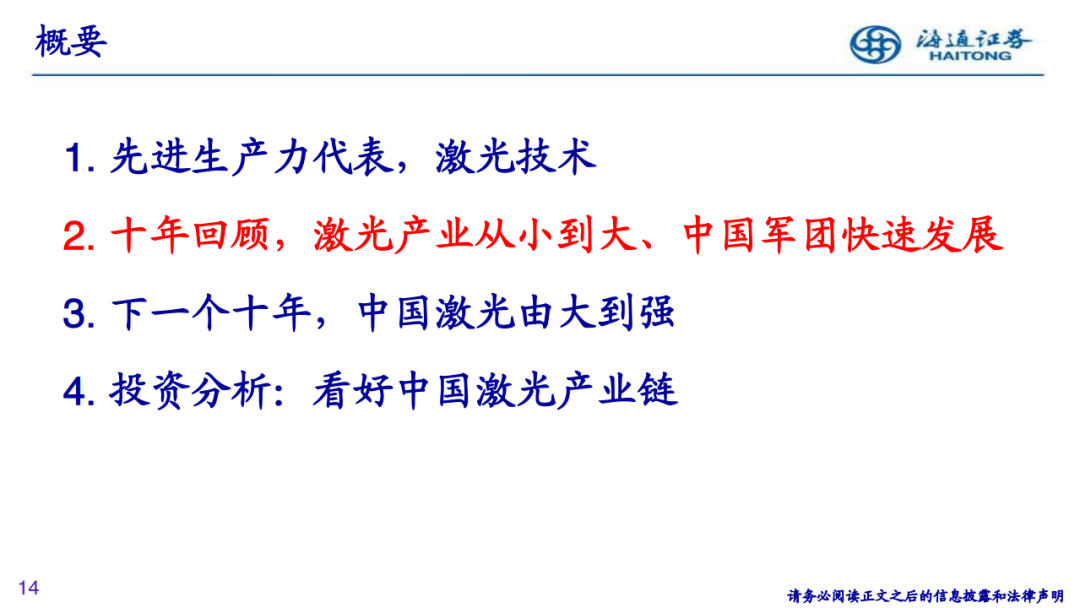 概要

海通证券
HAITONG

1. 先进生产力代表，激光技术

2. 十年回顾，激光产业从小到大、中国军团快速发展

3. 下一个十年，中国激光由大到强

4. 投资分析：看好中国激光产业链

14

请务必阅读正文之后的信息披露和法律声明